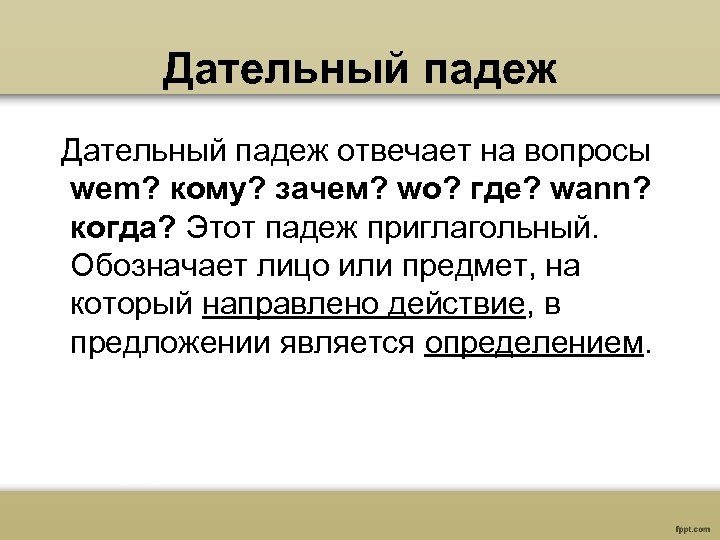 Дательный падеж

Дательный падеж отвечает на вопросы wem? кому? зачем? wo? где? wann? когда? Этот падеж приглагольный. Обозначает лицо или предмет, на который направлено действие, в предложении является определением.

fppt.com